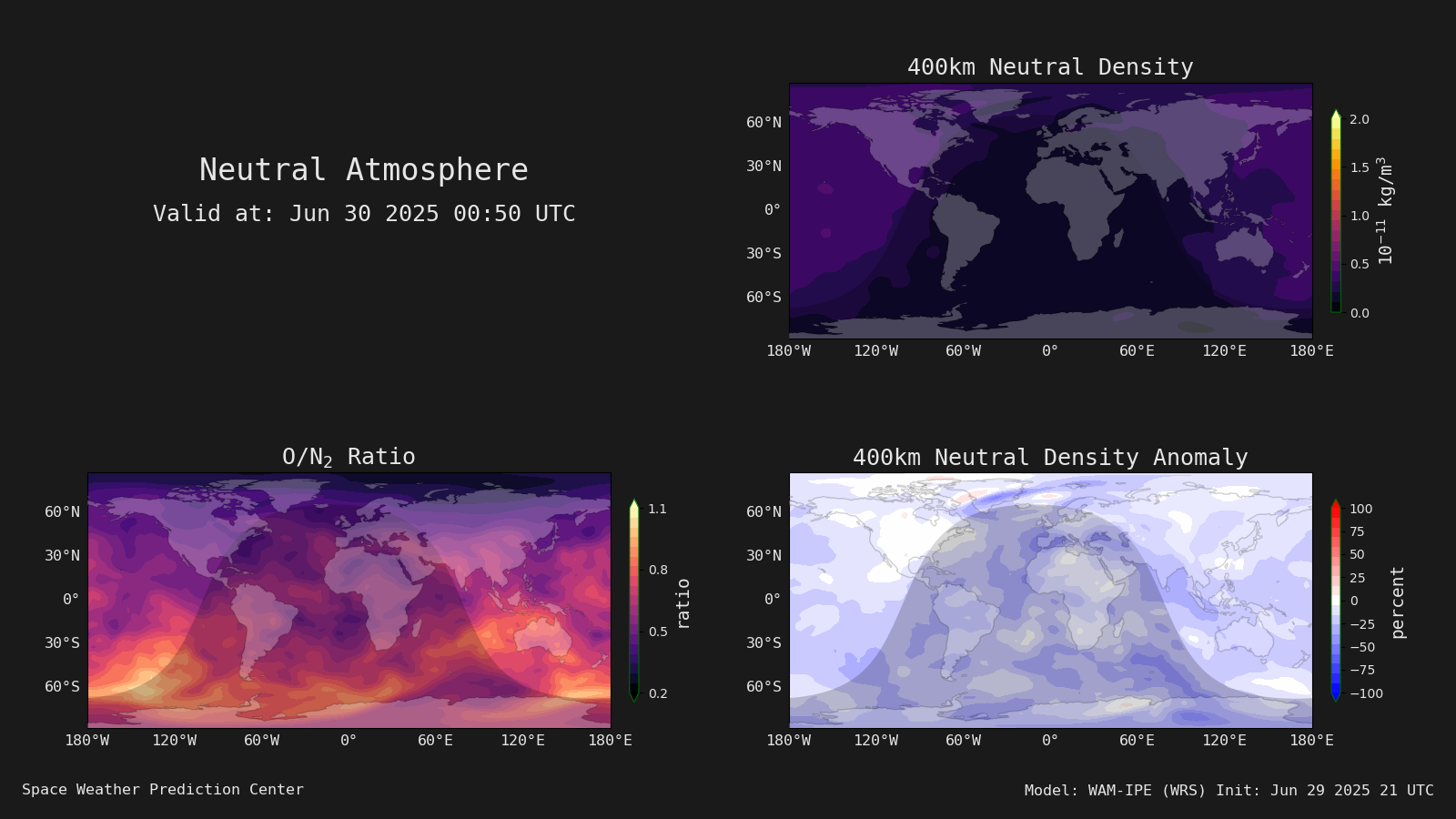 Neutral Atmosphere
Valid at: Jun 30 2025 00:50 UTC

400km Neutral Density

60°N
30°N
0°
30°S
60°S
180°W 120°W 60°W 0° 60°E 120°E 180°E

2.0
1.5
1.0
0.5
0.0
$10^{-11}$ kg/m$^3$

O/N$_2$ Ratio

60°N
30°N
0°
30°S
60°S
180°W 120°W 60°W 0° 60°E 120°E 180°E

1.1
0.8
0.5
0.2
ratio

400km Neutral Density Anomaly

60°N
30°N
0°
30°S
60°S
180°W 120°W 60°W 0° 60°E 120°E 180°E

100
75
50
25
0
−25
−50
−75
−100
percent

Space Weather Prediction Center

Model: WAM-IPE (WRS) Init: Jun 29 2025 21 UTC